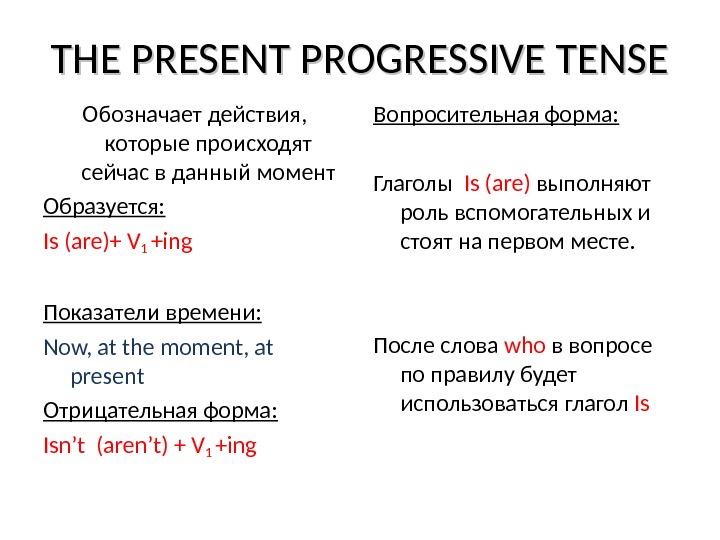 THE PRESENT PROGRESSIVE TENSE

Обозначает действия, которые происходят сейчас в данный момент

Образуется:

Is (are)+ $V_1$ +ing

Показатели времени:

Now, at the moment, at present

Отрицательная форма:

Isn't (aren't) + $V_1$ +ing

Вопросительная форма:

Глаголы Is (are) выполняют роль вспомогательных и стоят на первом месте.

После слова who в вопросе по правилу будет использоваться глагол Is